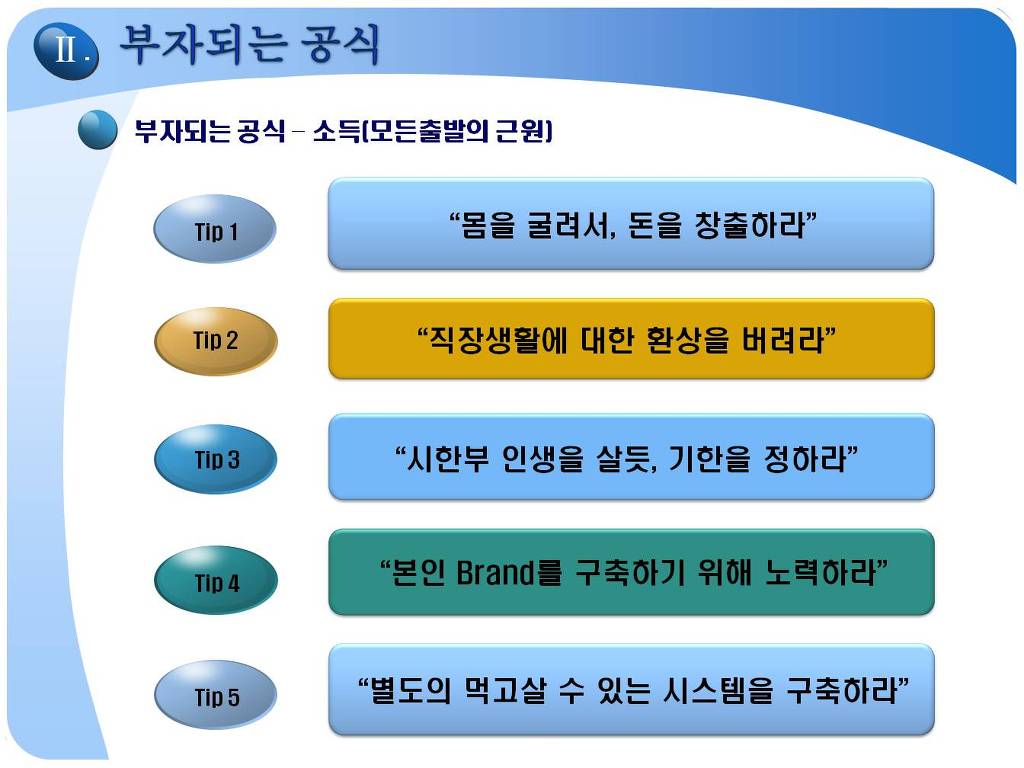 Ⅱ. 부자되는 공식

부자되는 공식 – 소득(모든출발의 근원)

Tip 1
“몸을 굴려서, 돈을 창출하라”

Tip 2
“직장생활에 대한 환상을 버려라”

Tip 3
“시한부 인생을 살듯, 기한을 정하라”

Tip 4
“본인 Brand를 구축하기 위해 노력하라”

Tip 5
“별도의 먹고살 수 있는 시스템을 구축하라”